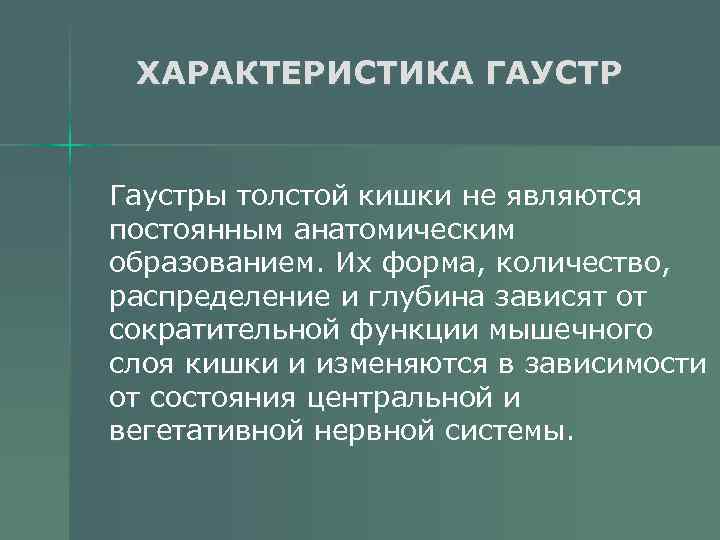 ХАРАКТЕРИСТИКА ГАУСТР

Гаустры толстой кишки не являются постоянным анатомическим образованием. Их форма, количество, распределение и глубина зависят от сократительной функции мышечного слоя кишки и изменяются в зависимости от состояния центральной и вегетативной нервной системы.